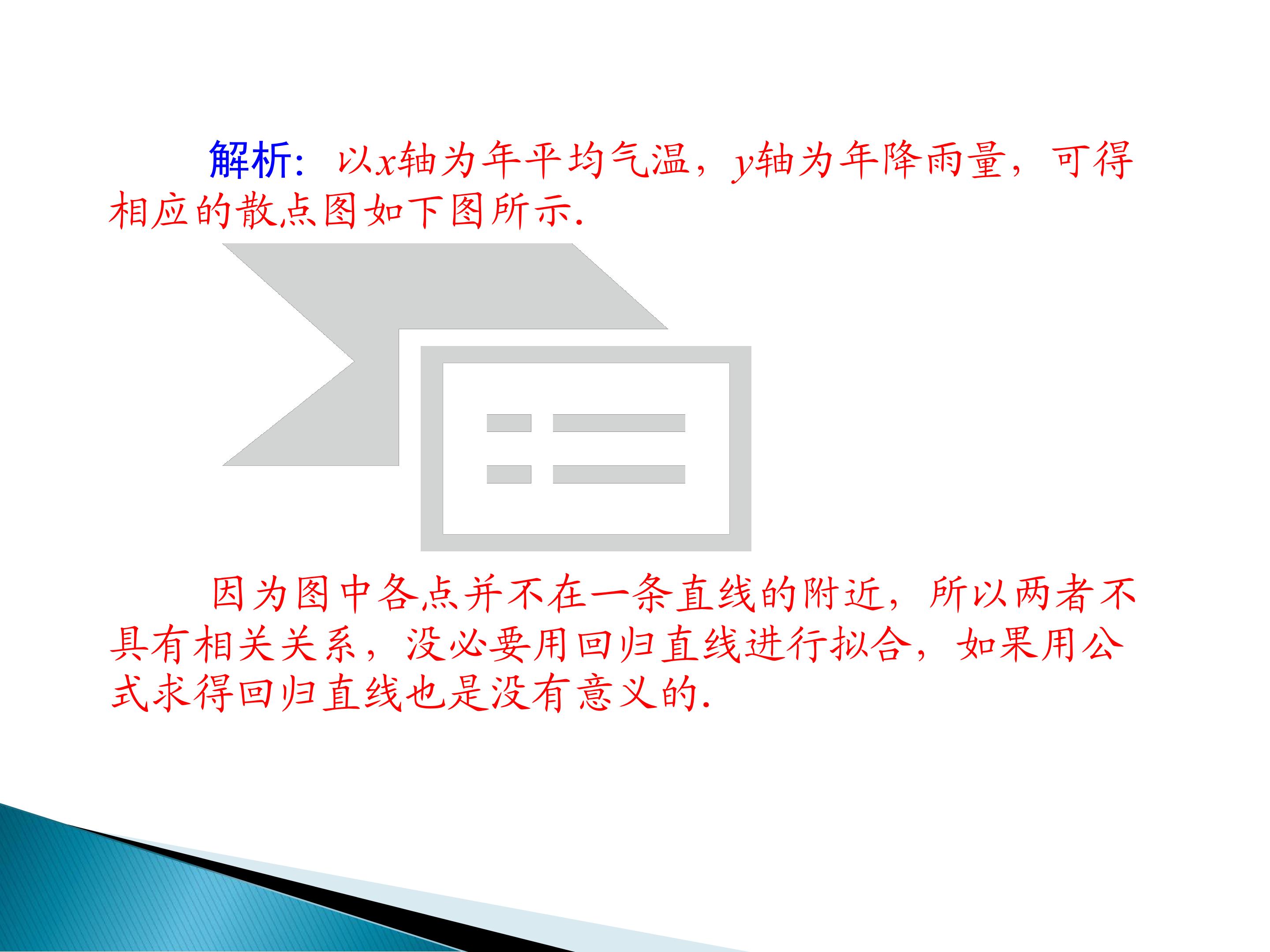 解析：以$x$轴为年平均气温，$y$轴为年降雨量，可得相应的散点图如下图所示.

因为图中各点并不在一条直线的附近，所以两者不具有相关关系，没必要用回归直线进行拟合，如果用公式求得回归直线也是没有意义的.